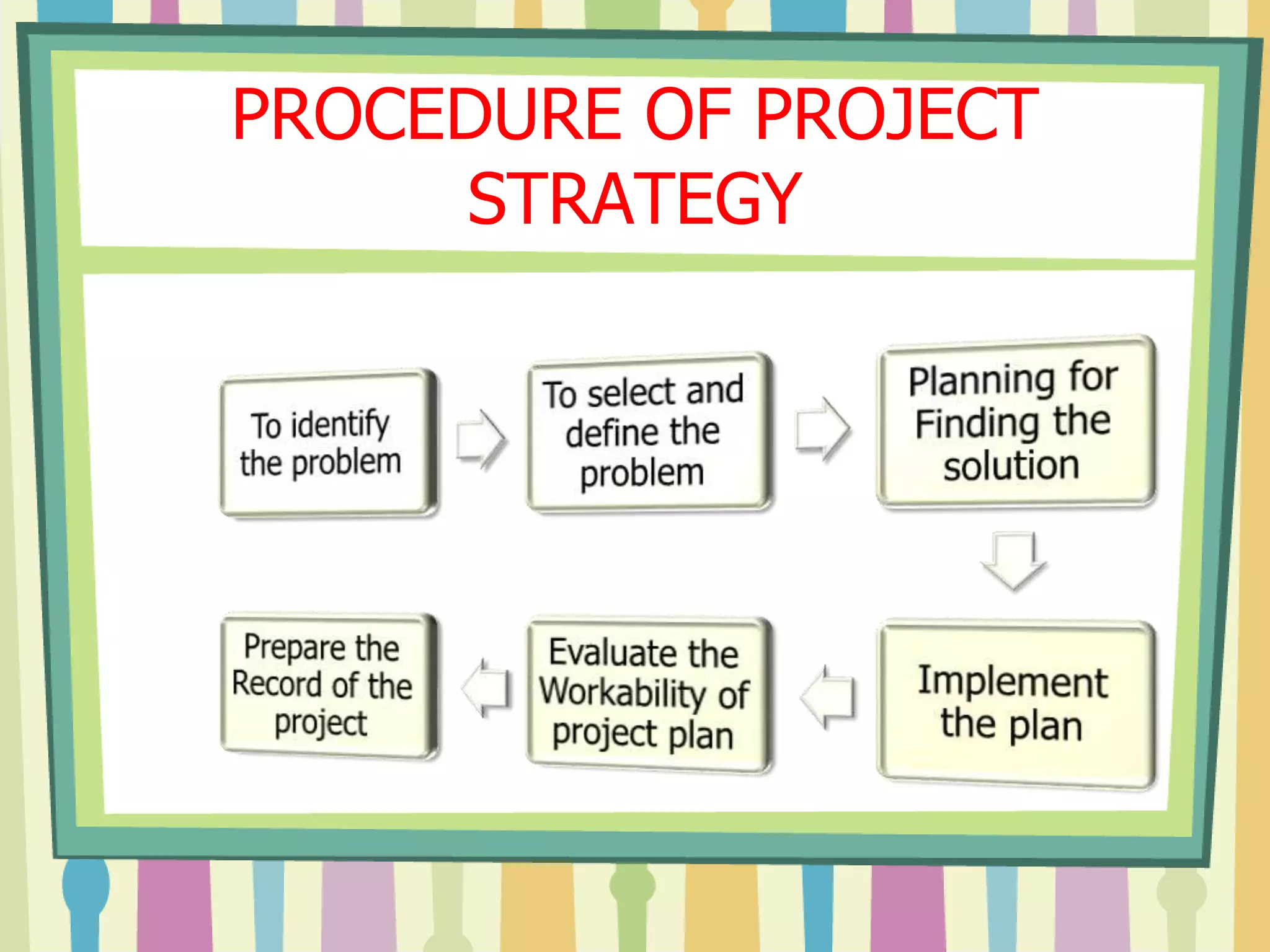 PROCEDURE OF PROJECT STRATEGY

To identify the problem

To select and define the problem

Planning for Finding the solution

Implement the plan

Evaluate the Workability of project plan

Prepare the Record of the project